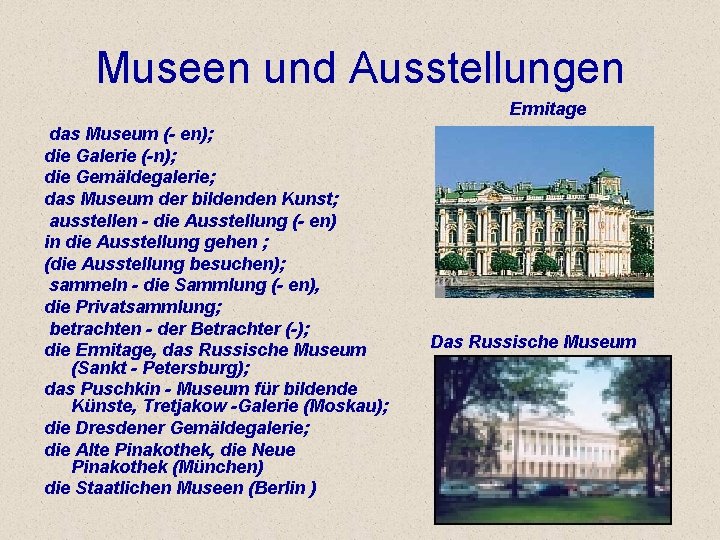 Museen und Ausstellungen

das Museum (- en);
die Galerie (-n);
die Gemäldegalerie;
das Museum der bildenden Kunst;
ausstellen - die Ausstellung (- en)
in die Ausstellung gehen ;
(die Ausstellung besuchen);
sammeln - die Sammlung (- en),
die Privatsammlung;
betrachten - der Betrachter (-);
die Ermitage, das Russische Museum (Sankt - Petersburg);
das Puschkin - Museum für bildende Künste, Tretjakow -Galerie (Moskau);
die Dresdener Gemäldegalerie;
die Alte Pinakothek, die Neue Pinakothek (München)
die Staatlichen Museen (Berlin )

Ermitage

Das Russische Museum